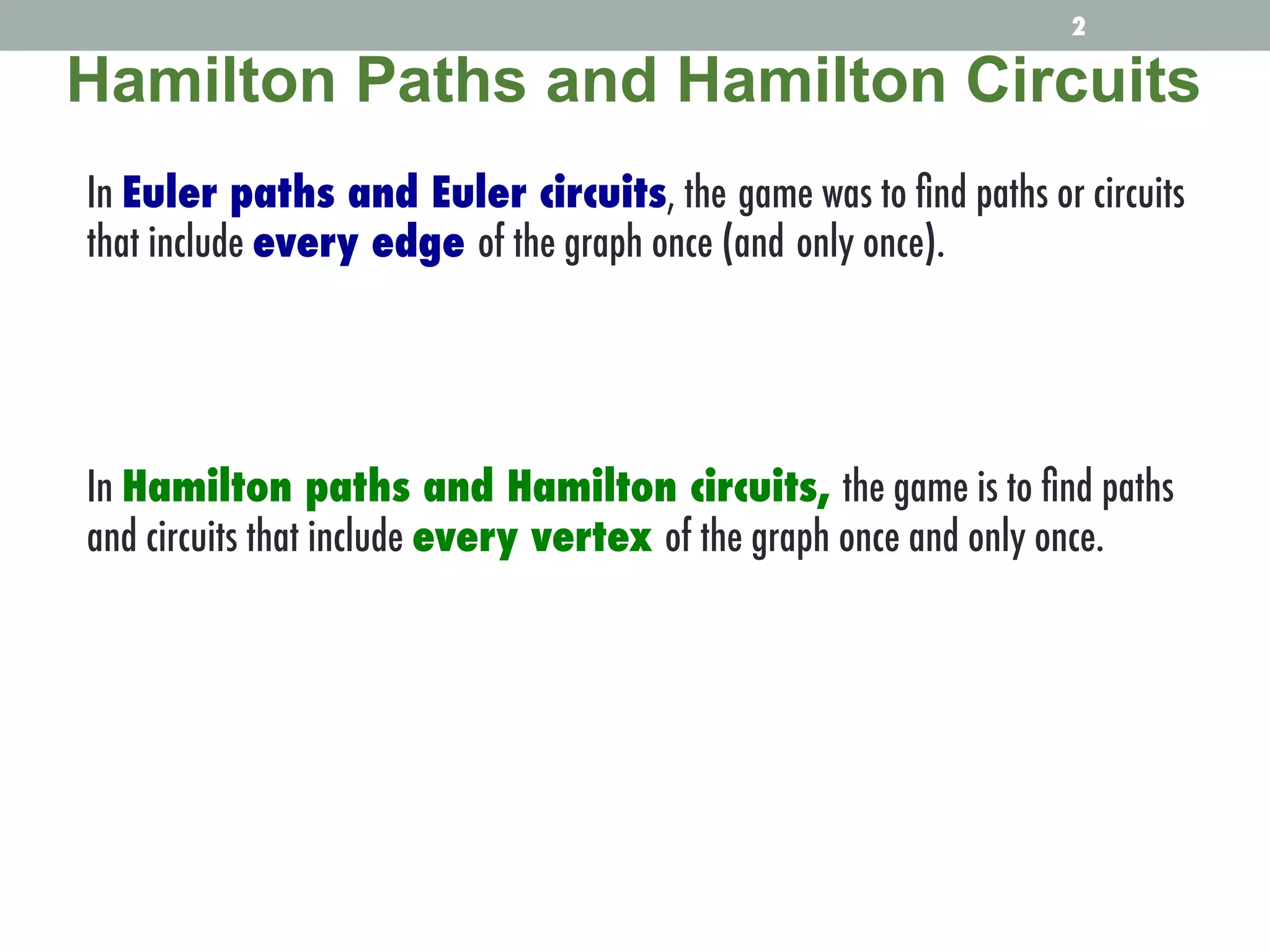 2

Hamilton Paths and Hamilton Circuits

In Euler paths and Euler circuits, the game was to find paths or circuits that include every edge of the graph once (and only once).

In Hamilton paths and Hamilton circuits, the game is to find paths and circuits that include every vertex of the graph once and only once.